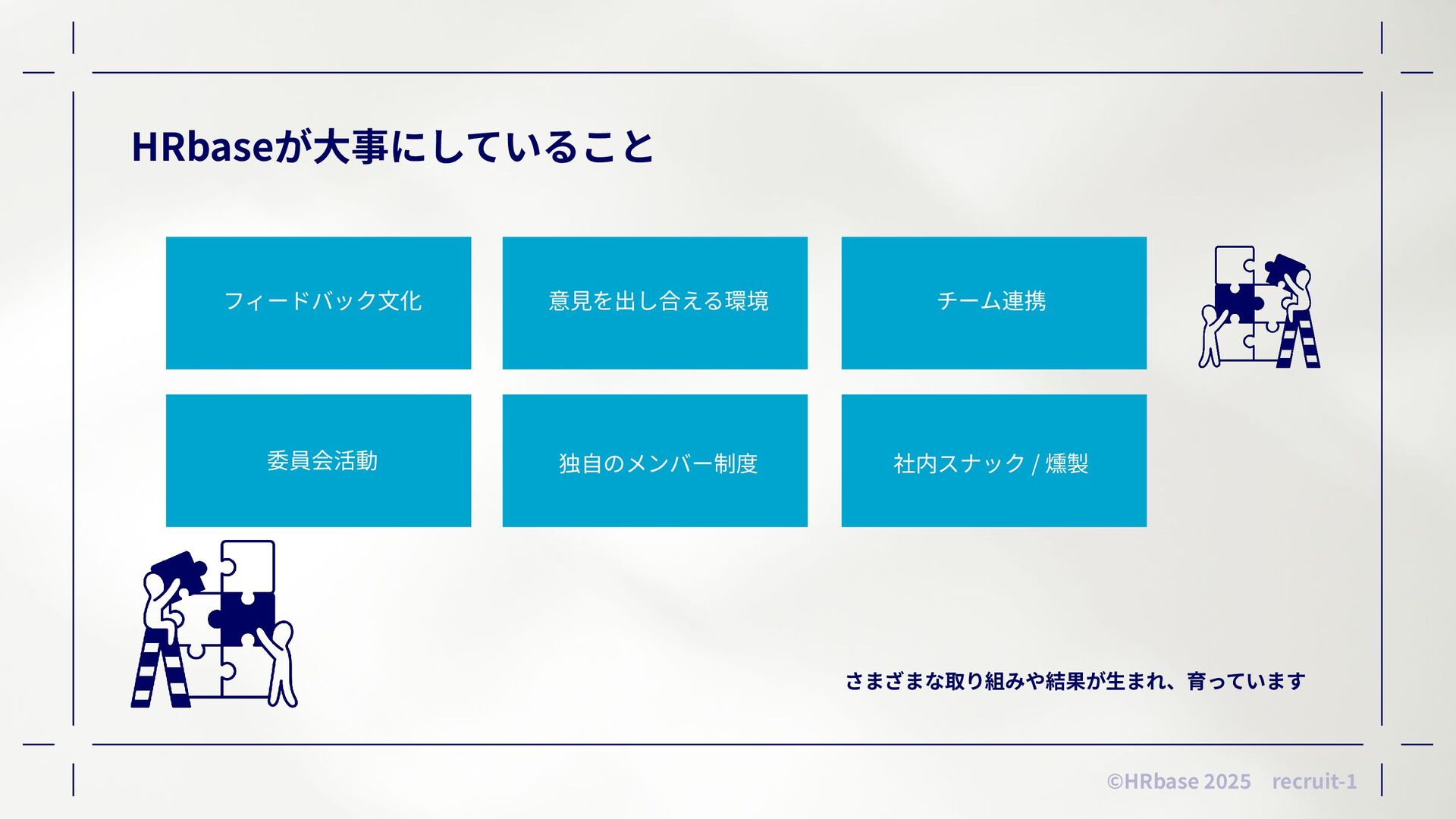 HRbaseが大事にしていること

フィードバック文化

意見を出し合える環境

チーム連携

委員会活動

独自のメンバー制度

社内スナック / 燻製

さまざまな取り組みや結果が生まれ、育っています

©HRbase 2025 recruit-1